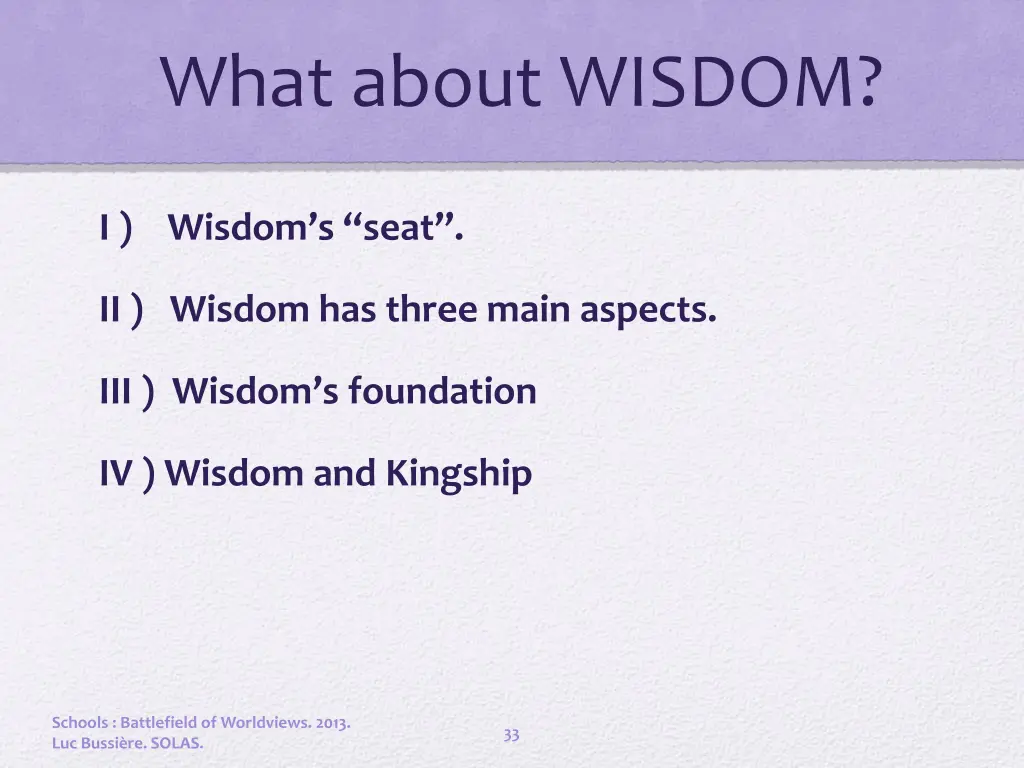 What about WISDOM?

I ) Wisdom's "seat".

II ) Wisdom has three main aspects.

III ) Wisdom's foundation

IV ) Wisdom and Kingship

Schools : Battlefield of Worldviews. 2013.
Luc Bussière. SOLAS.

33